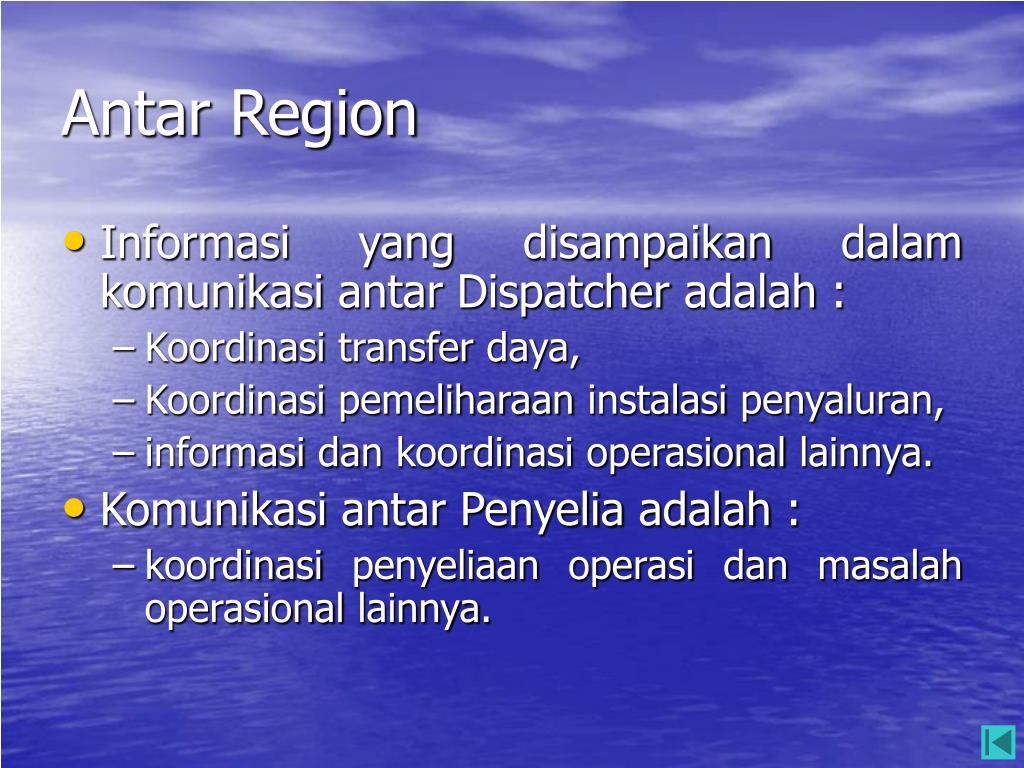 Antar Region

• Informasi yang disampaikan dalam komunikasi antar Dispatcher adalah :
  – Koordinasi transfer daya,
  – Koordinasi pemeliharaan instalasi penyaluran,
  – informasi dan koordinasi operasional lainnya.
• Komunikasi antar Penyelia adalah :
  – koordinasi penyeliaan operasi dan masalah operasional lainnya.